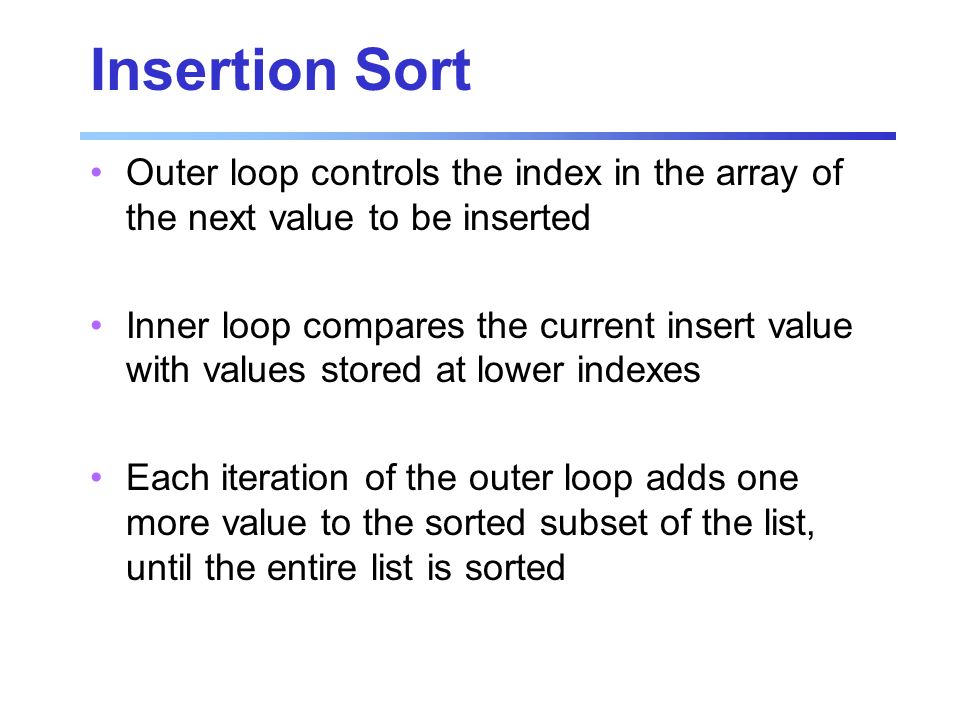 Insertion Sort

• Outer loop controls the index in the array of the next value to be inserted

• Inner loop compares the current insert value with values stored at lower indexes

• Each iteration of the outer loop adds one more value to the sorted subset of the list, until the entire list is sorted